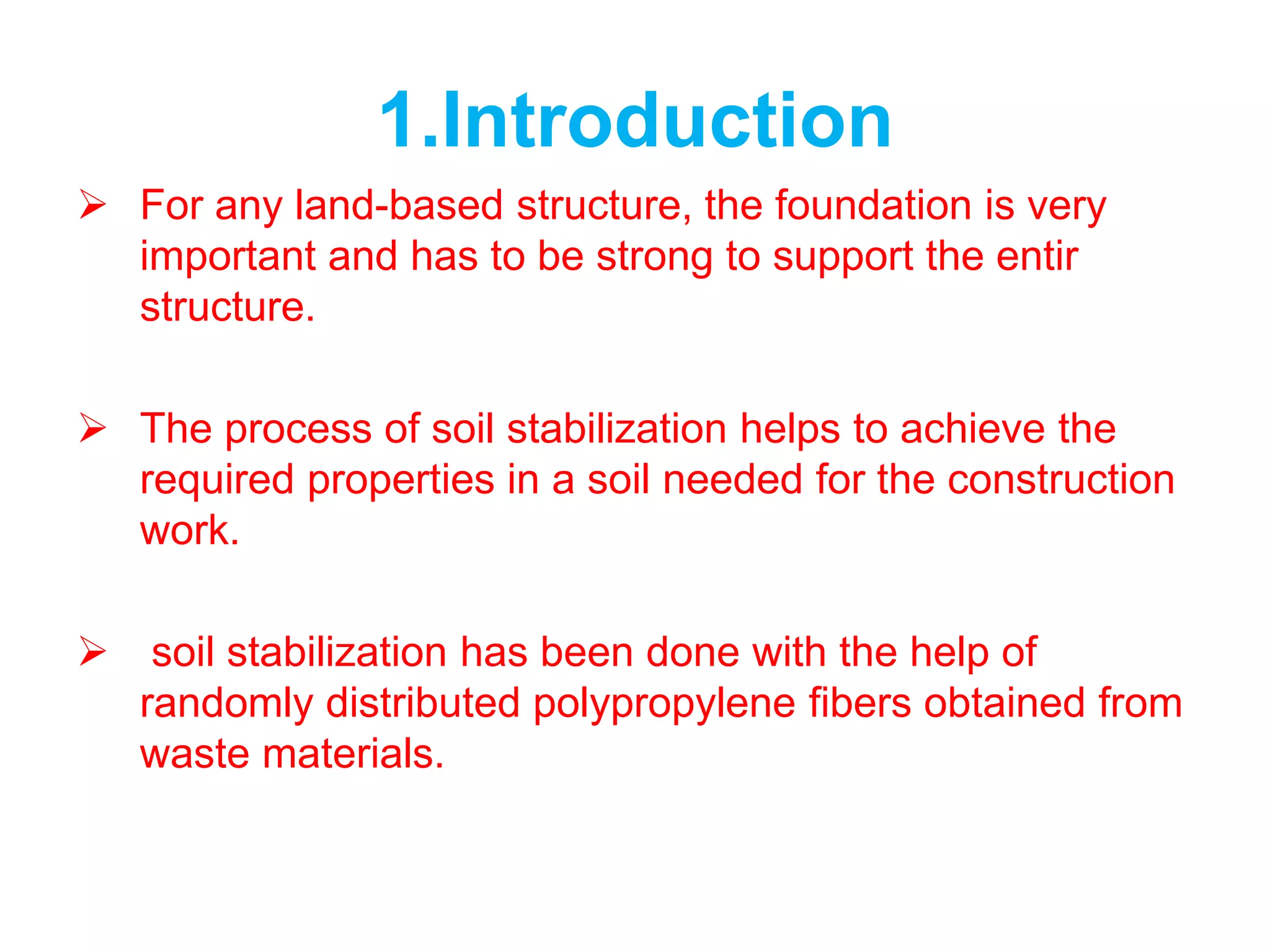 1.Introduction

➢ For any land-based structure, the foundation is very important and has to be strong to support the entir structure.

➢ The process of soil stabilization helps to achieve the required properties in a soil needed for the construction work.

➢ soil stabilization has been done with the help of randomly distributed polypropylene fibers obtained from waste materials.